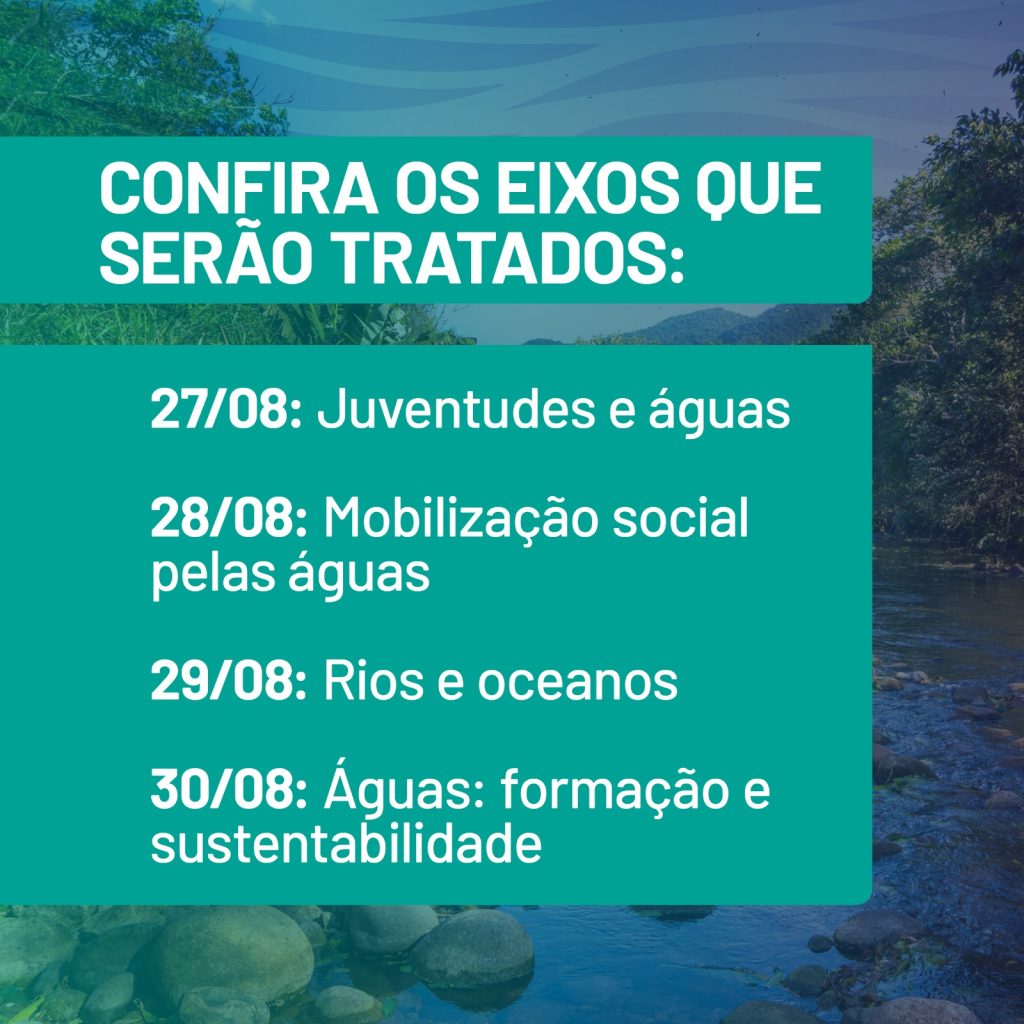 CONFIRA OS EIXOS QUE SERÃO TRATADOS:

27/08: Juventudes e águas

28/08: Mobilização social pelas águas

29/08: Rios e oceanos

30/08: Águas: formação e sustentabilidade